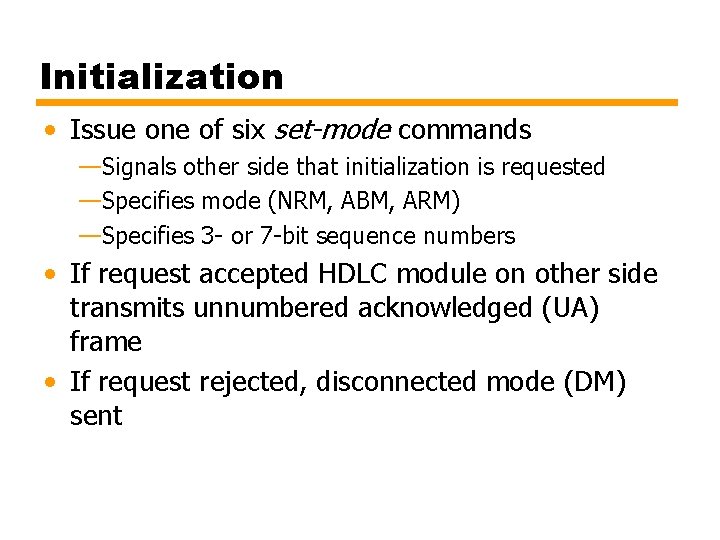 Initialization

• Issue one of six set-mode commands

—Signals other side that initialization is requested

—Specifies mode (NRM, ABM, ARM)

—Specifies 3- or 7-bit sequence numbers

• If request accepted HDLC module on other side transmits unnumbered acknowledged (UA) frame

• If request rejected, disconnected mode (DM) sent